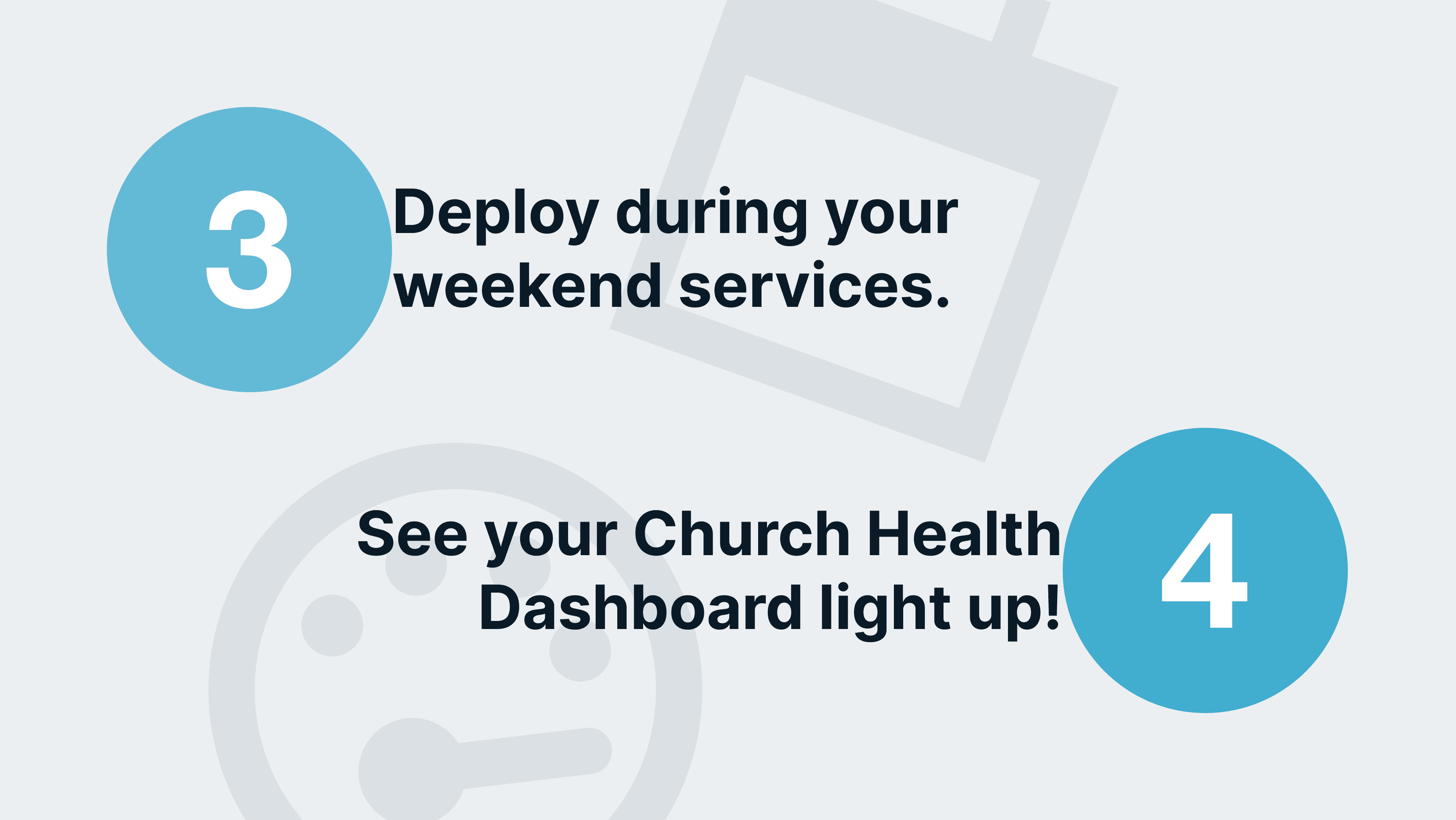 3

Deploy during your weekend services.

See your Church Health Dashboard light up!

4